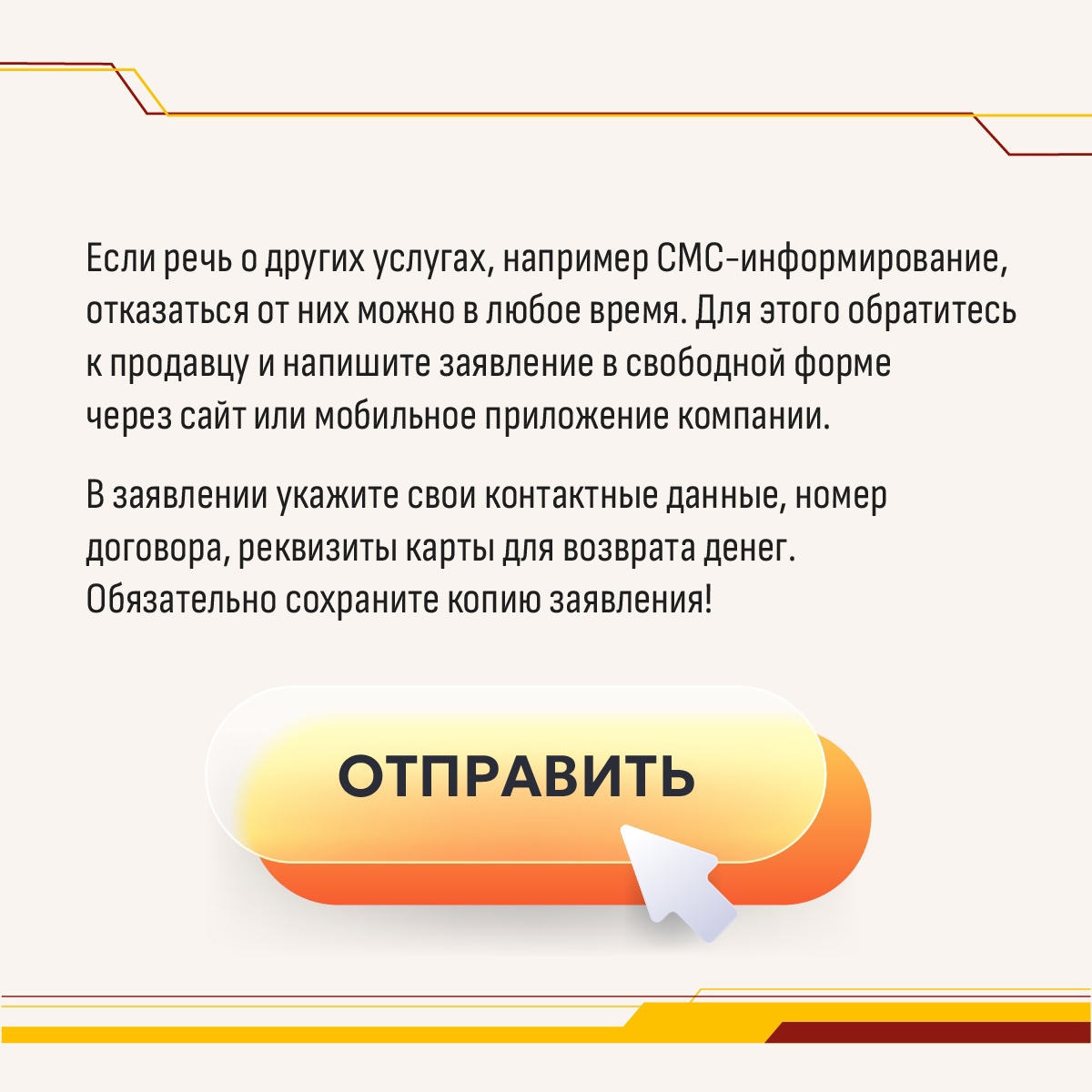 Если речь о других услугах, например СМС-информирование, отказаться от них можно в любое время. Для этого обратитесь к продавцу и напишите заявление в свободной форме через сайт или мобильное приложение компании.

В заявлении укажите свои контактные данные, номер договора, реквизиты карты для возврата денег. Обязательно сохраните копию заявления!

ОТПРАВИТЬ